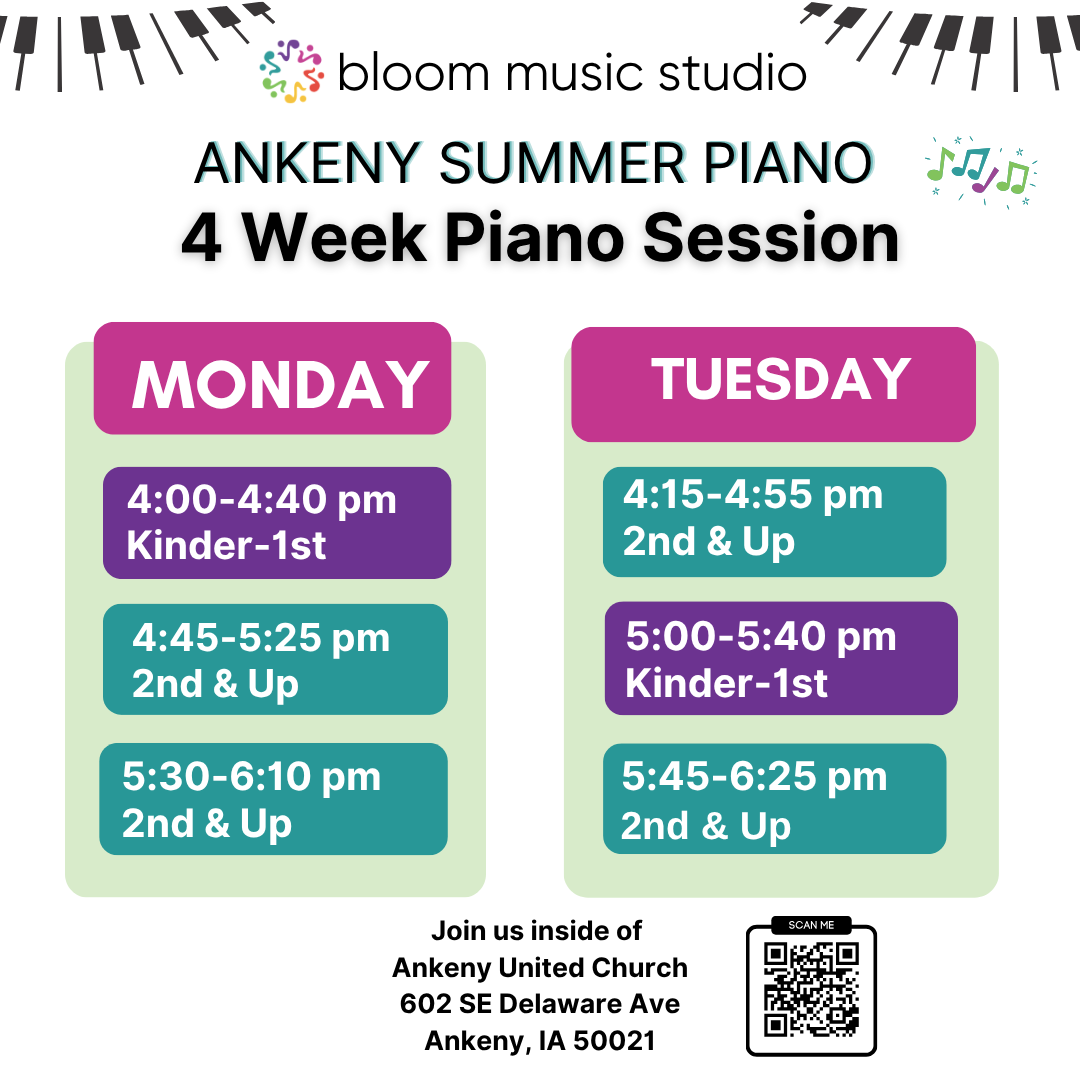 bloom music studio

ANKENY SUMMER PIANO
4 Week Piano Session

MONDAY

4:00-4:40 pm
Kinder-1st

4:45-5:25 pm
2nd & Up

5:30-6:10 pm
2nd & Up

TUESDAY

4:15-4:55 pm
2nd & Up

5:00-5:40 pm
Kinder-1st

5:45-6:25 pm
2nd & Up

Join us inside of
Ankeny United Church
602 SE Delaware Ave
Ankeny, IA 50021

SCAN ME